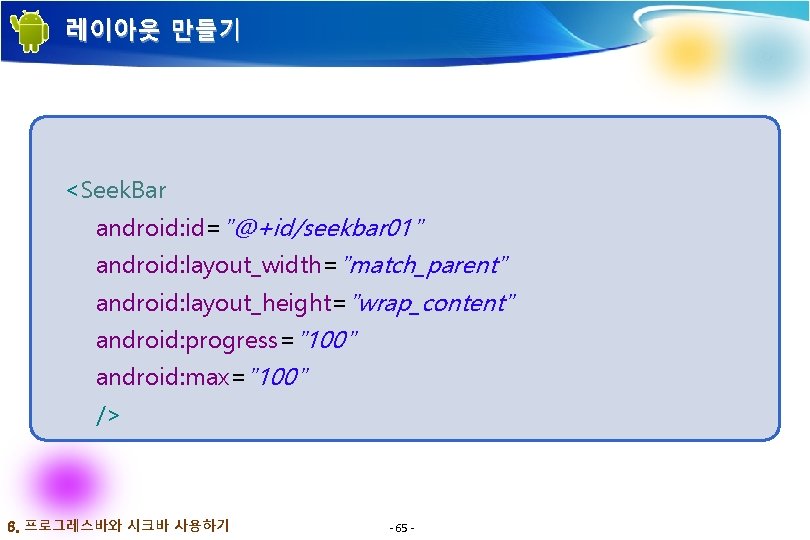 레이아웃 만들기

<SeekBar
android:id="@+id/seekbar01"
android:layout_width="match_parent"
android:layout_height="wrap_content"
android:progress="100"
android:max="100"
/>

6. 프로그레스바와 시크바 사용하기

- 65 -